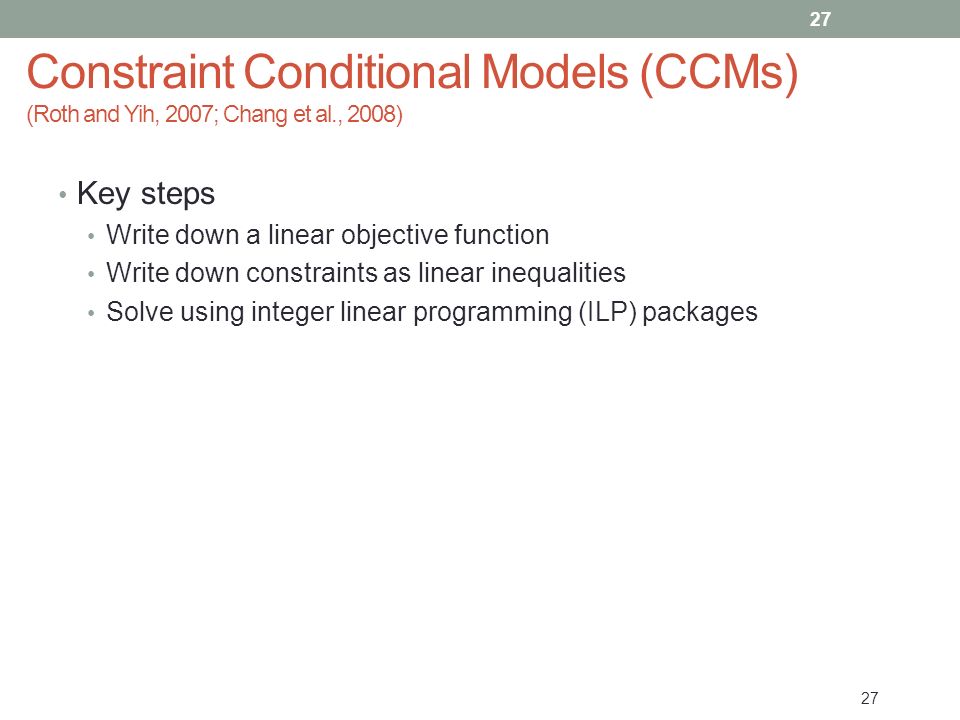 27

Constraint Conditional Models (CCMs)
(Roth and Yih, 2007; Chang et al., 2008)

• Key steps
• Write down a linear objective function
• Write down constraints as linear inequalities
• Solve using integer linear programming (ILP) packages

27